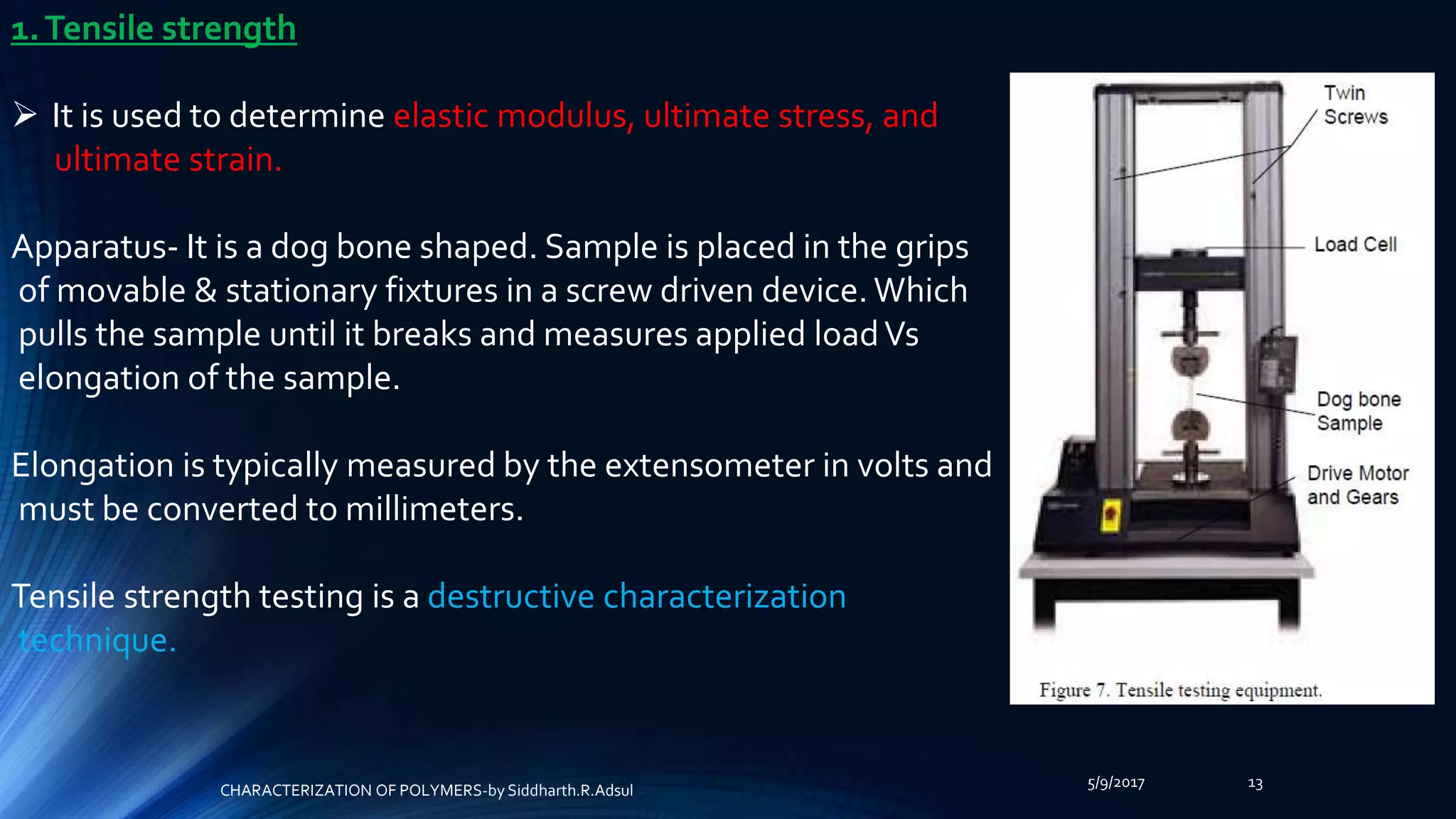 1. Tensile strength

➢ It is used to determine elastic modulus, ultimate stress, and ultimate strain.

Apparatus- It is a dog bone shaped. Sample is placed in the grips of movable & stationary fixtures in a screw driven device. Which pulls the sample until it breaks and measures applied load Vs elongation of the sample.

Elongation is typically measured by the extensometer in volts and must be converted to millimeters.

Tensile strength testing is a destructive characterization technique.

Twin Screws

Load Cell

Dog bone Sample

Drive Motor and Gears

Figure 7. Tensile testing equipment.

CHARACTERIZATION OF POLYMERS-by Siddharth.R.Adsul

5/9/2017

13